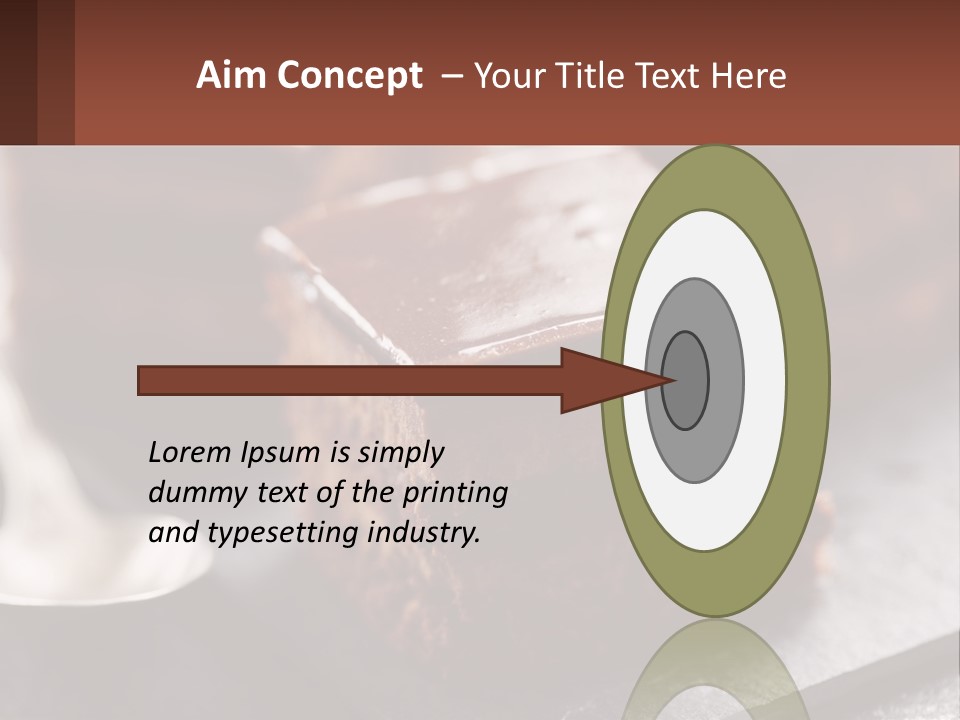 Aim Concept – Your Title Text Here

Lorem Ipsum is simply dummy text of the printing and typesetting industry.